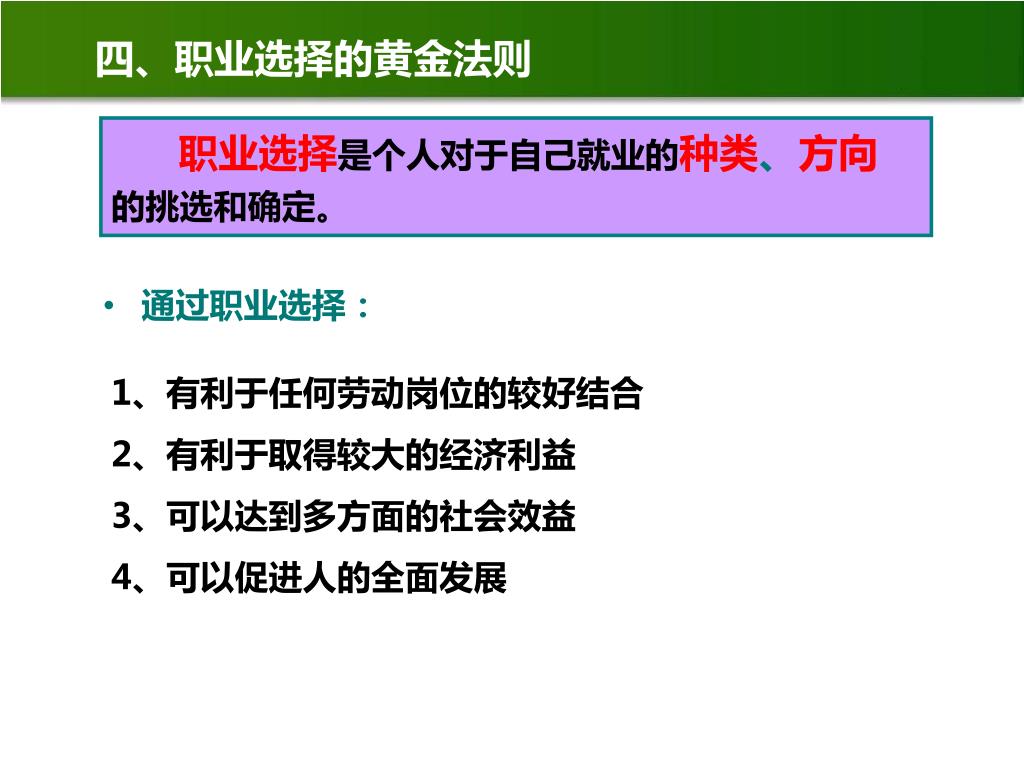 四、职业选择的黄金法则

职业选择是个人对于自己就业的种类、方向的挑选和确定。

• 通过职业选择：

1、有利于任何劳动岗位的较好结合

2、有利于取得较大的经济利益

3、可以达到多方面的社会效益

4、可以促进人的全面发展